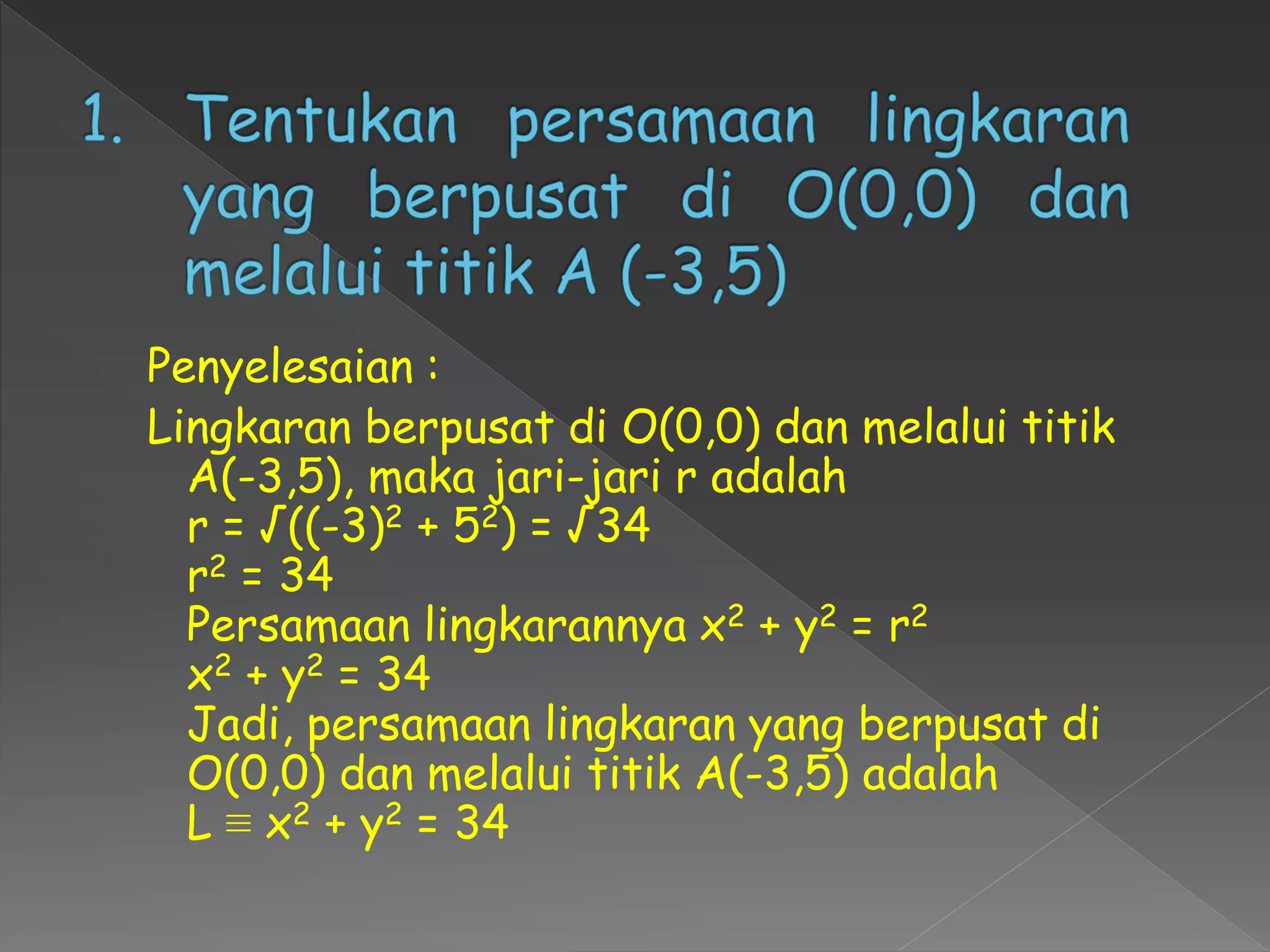 1. Tentukan persamaan lingkaran yang berpusat di O(0,0) dan melalui titik A (-3,5)

Penyelesaian :

Lingkaran berpusat di O(0,0) dan melalui titik A(-3,5), maka jari-jari r adalah
$r = \sqrt{((-3)^2 + 5^2)} = \sqrt{34}$
$r^2 = 34$
Persamaan lingkarannya $x^2 + y^2 = r^2$
$x^2 + y^2 = 34$
Jadi, persamaan lingkaran yang berpusat di O(0,0) dan melalui titik A(-3,5) adalah
$L \equiv x^2 + y^2 = 34$